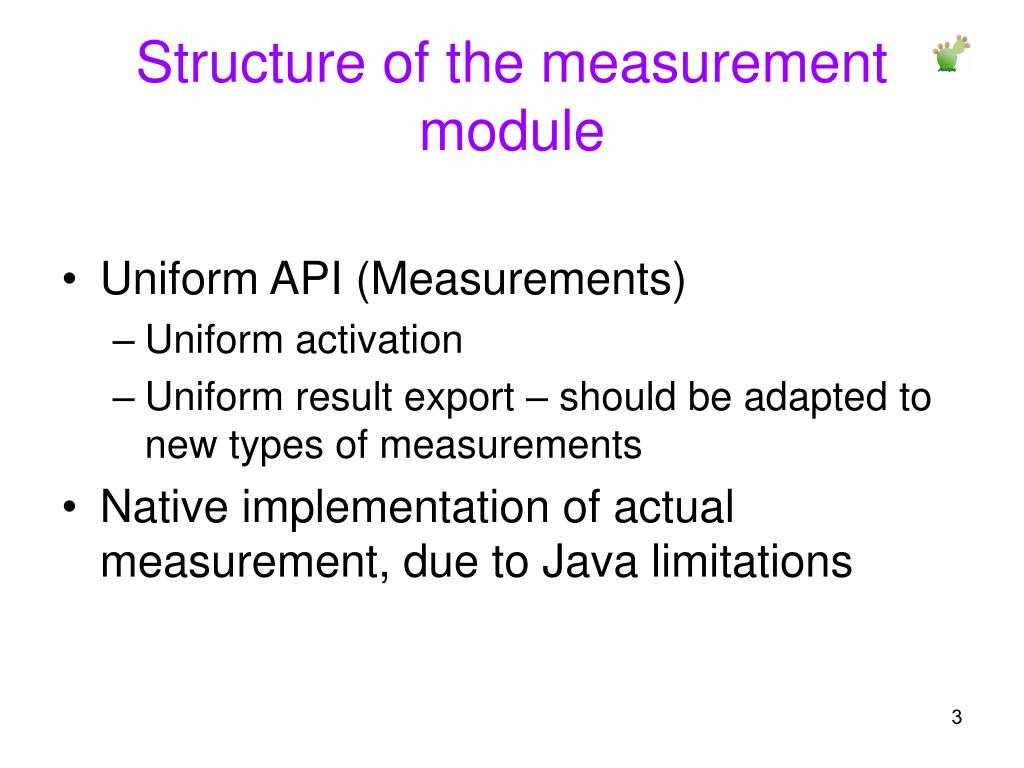 Structure of the measurement module

• Uniform API (Measurements)
– Uniform activation
– Uniform result export – should be adapted to new types of measurements
• Native implementation of actual measurement, due to Java limitations

3